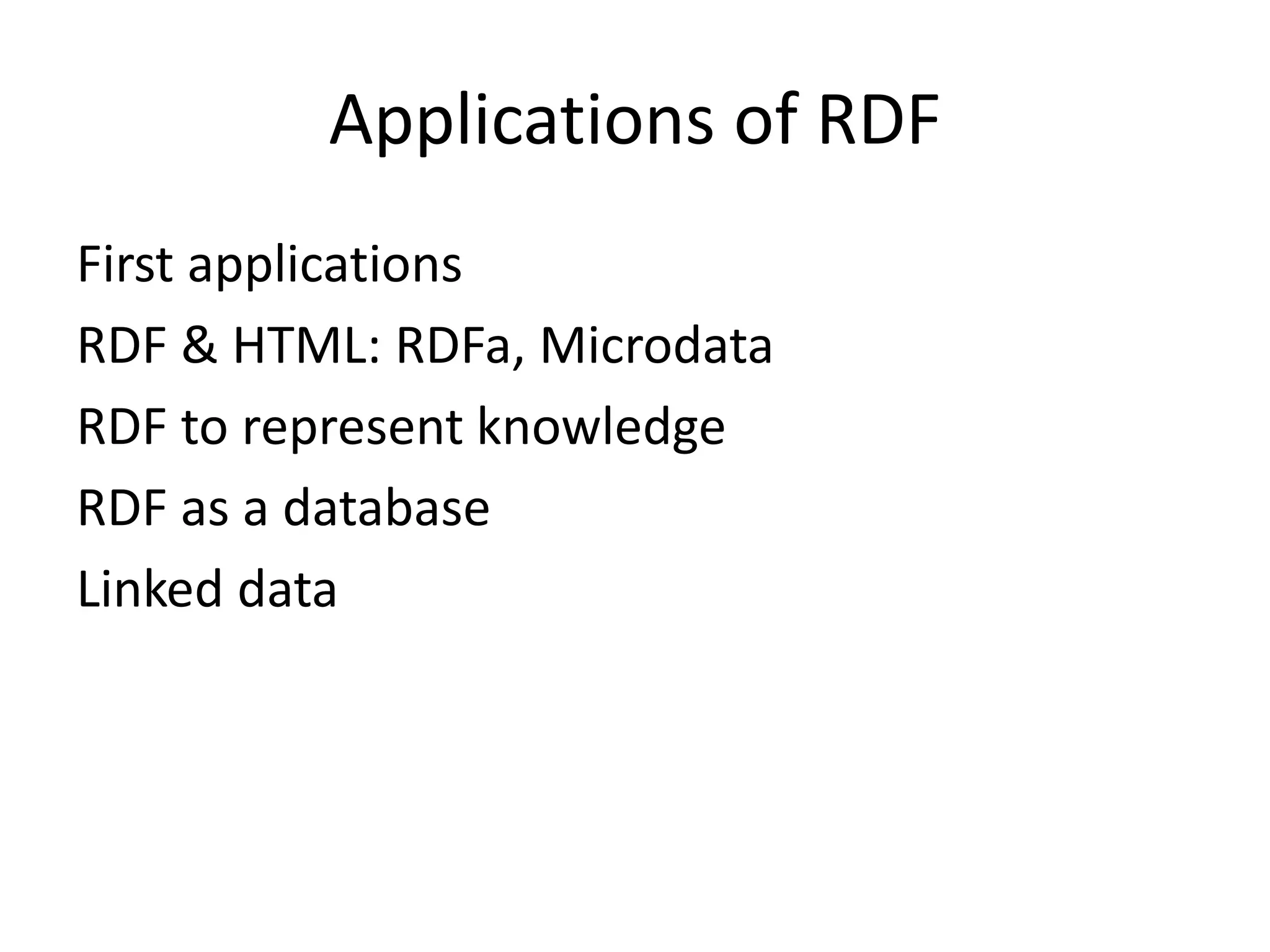 Applications of RDF

First applications

RDF & HTML: RDFa, Microdata

RDF to represent knowledge

RDF as a database

Linked data